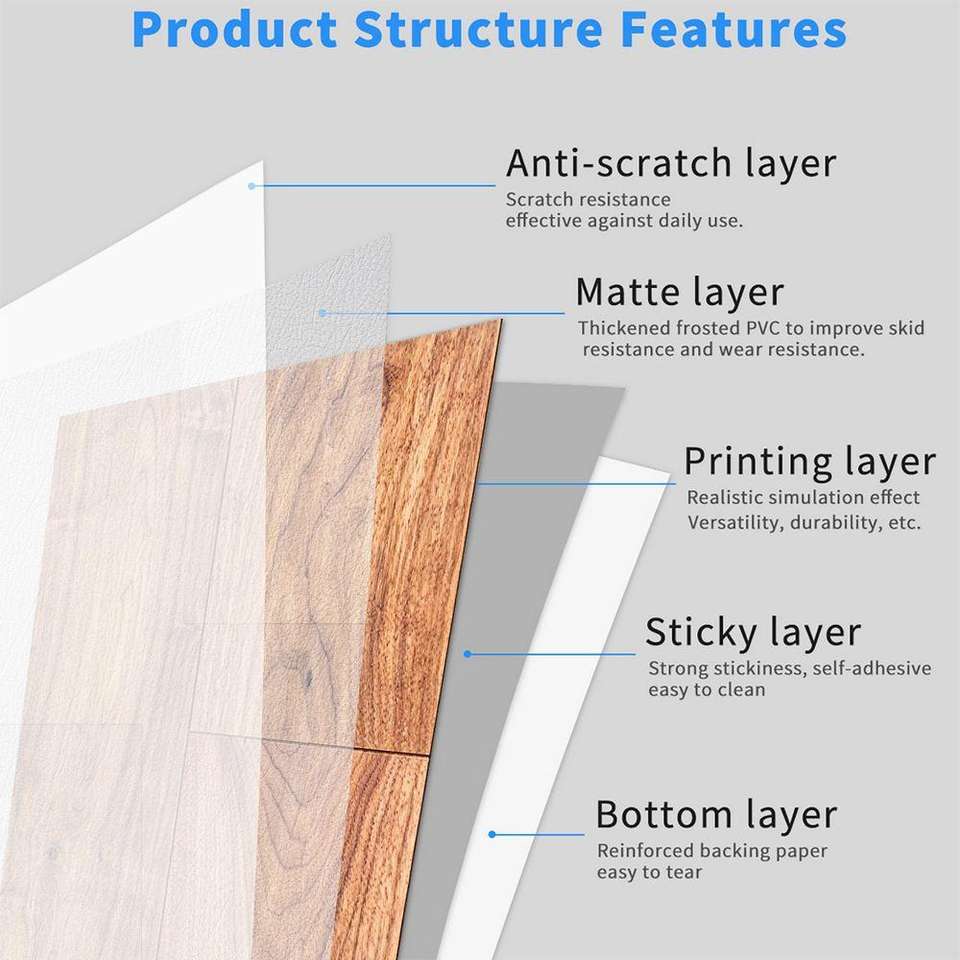 Product Structure Features

Anti-scratch layer
Scratch resistance effective against daily use.

Matte layer
Thickened frosted PVC to improve skid resistance and wear resistance.

Printing layer
Realistic simulation effect Versatility, durability, etc.

Sticky layer
Strong stickiness, self-adhesive easy to clean

Bottom layer
Reinforced backing paper easy to tear